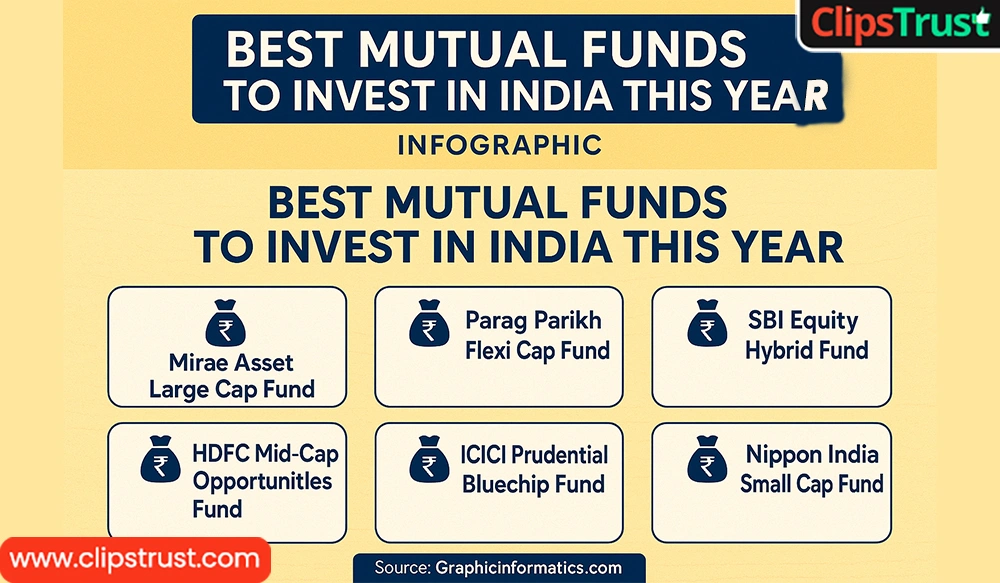 ClipsTrust

BEST MUTUAL FUNDS TO INVEST IN INDIA THIS YEAR

INFOGRAPHIC

BEST MUTUAL FUNDS TO INVEST IN INDIA THIS YEAR

₹ Mirae Asset Large Cap Fund

₹ Parag Parikh Flexi Cap Fund

₹ SBI Equity Hybrid Fund

₹ HDFC Mid-Cap Opportunitles Fund

₹ ICICI Prudential Bluechip Fund

₹ Nippon India Small Cap Fund

www.clipstrust.com

Source: Graphicinformatics.com